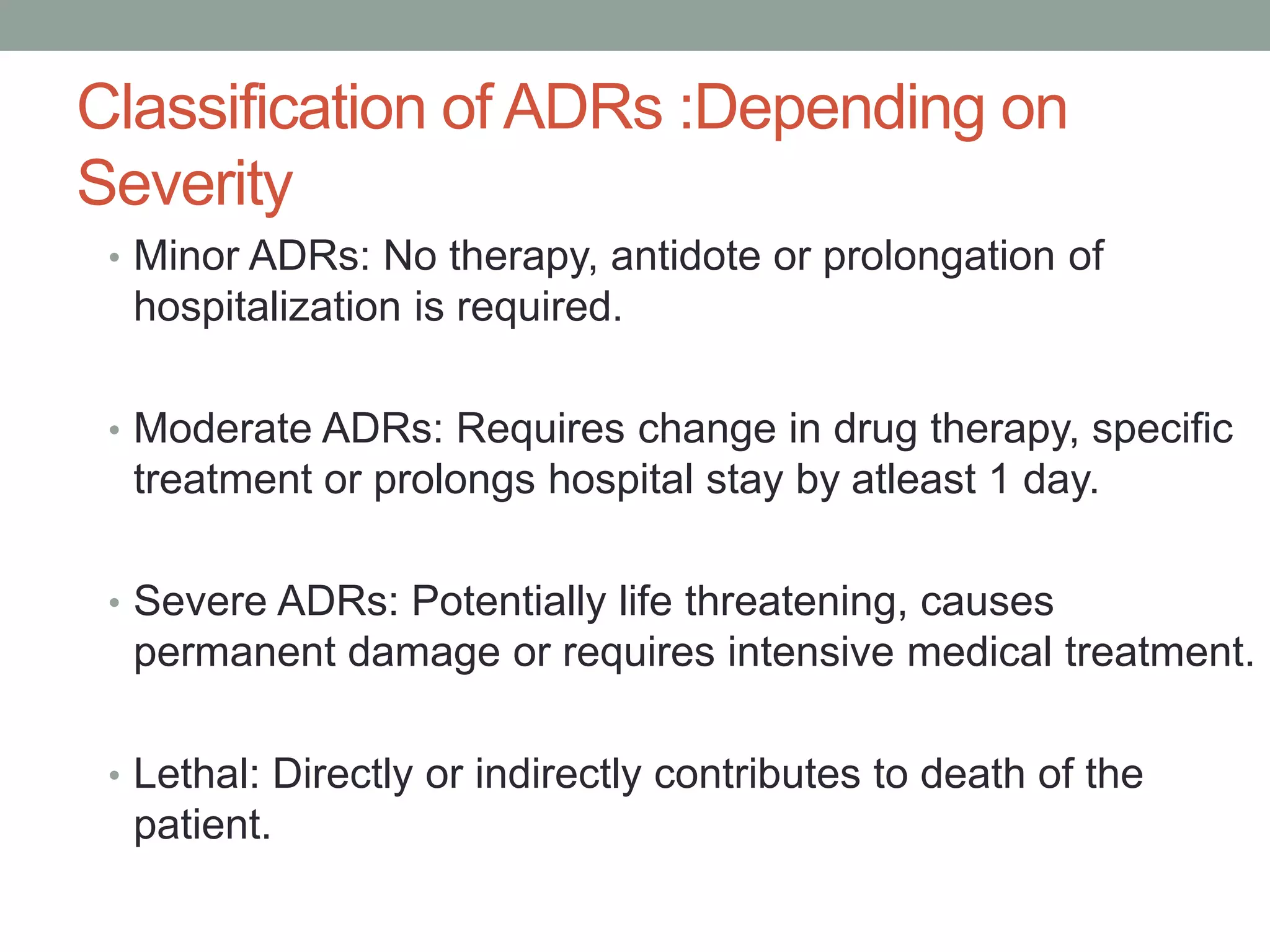 Classification of ADRs :Depending on Severity

• Minor ADRs: No therapy, antidote or prolongation of hospitalization is required.

• Moderate ADRs: Requires change in drug therapy, specific treatment or prolongs hospital stay by atleast 1 day.

• Severe ADRs: Potentially life threatening, causes permanent damage or requires intensive medical treatment.

• Lethal: Directly or indirectly contributes to death of the patient.